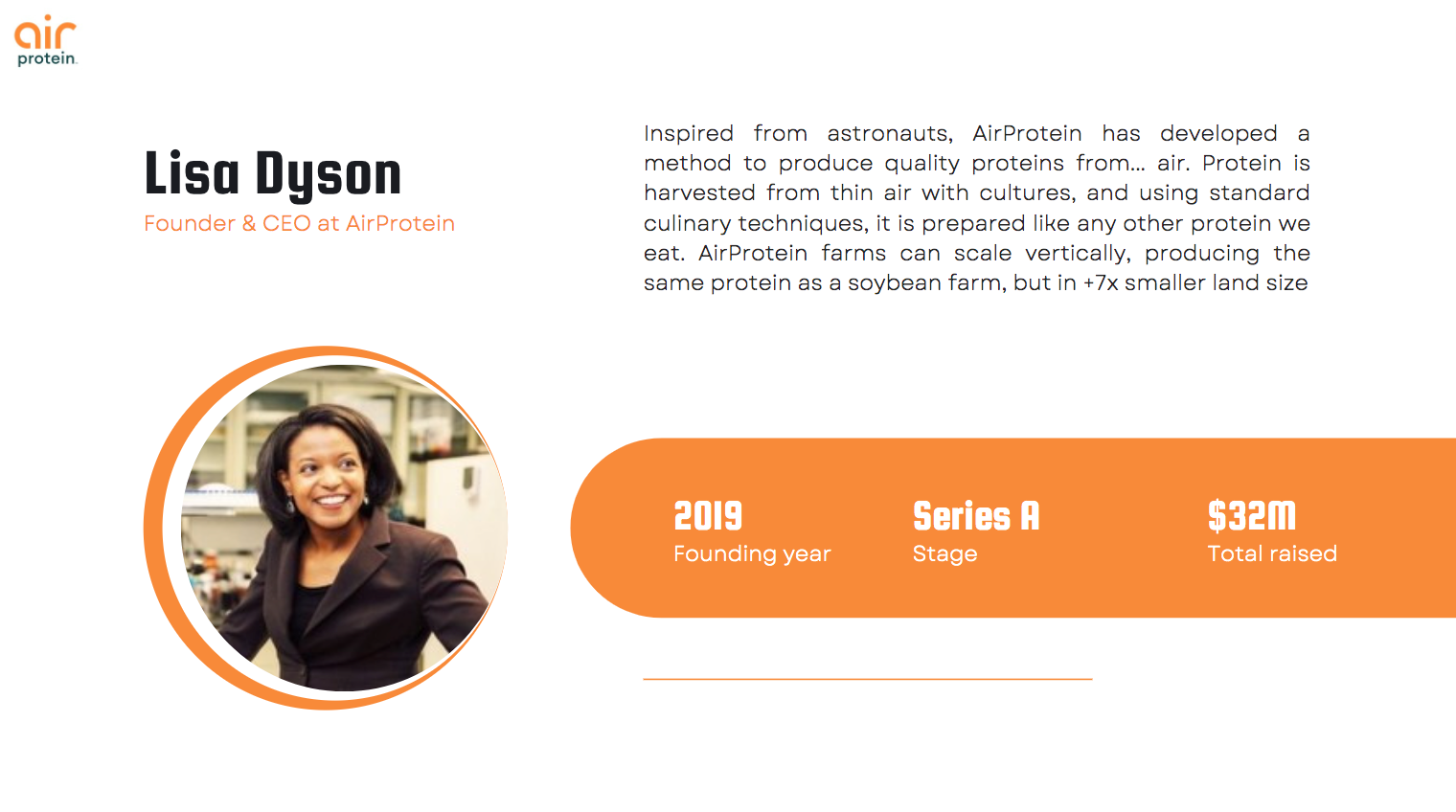 air
protein

Lisa Dyson
Founder & CEO at AirProtein

Inspired from astronauts, AirProtein has developed a method to produce quality proteins from... air. Protein is harvested from thin air with cultures, and using standard culinary techniques, it is prepared like any other protein we eat. AirProtein farms can scale vertically, producing the same protein as a soybean farm, but in +7x smaller land size

2019
Founding year

Series A
Stage

$32M
Total raised